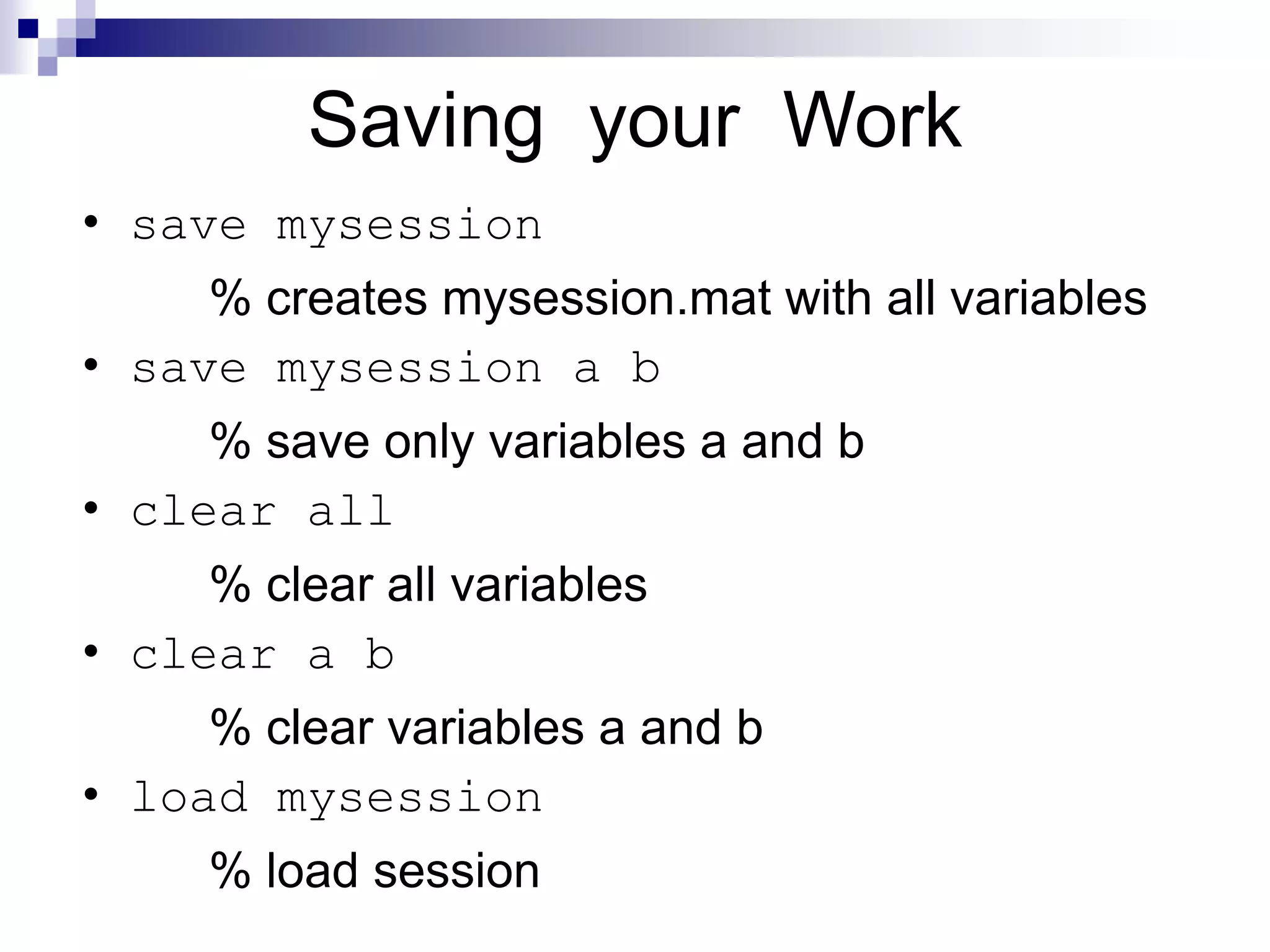 Saving your Work

• save mysession

% creates mysession.mat with all variables

• save mysession a b

% save only variables a and b

• clear all

% clear all variables

• clear a b

% clear variables a and b

• load mysession

% load session